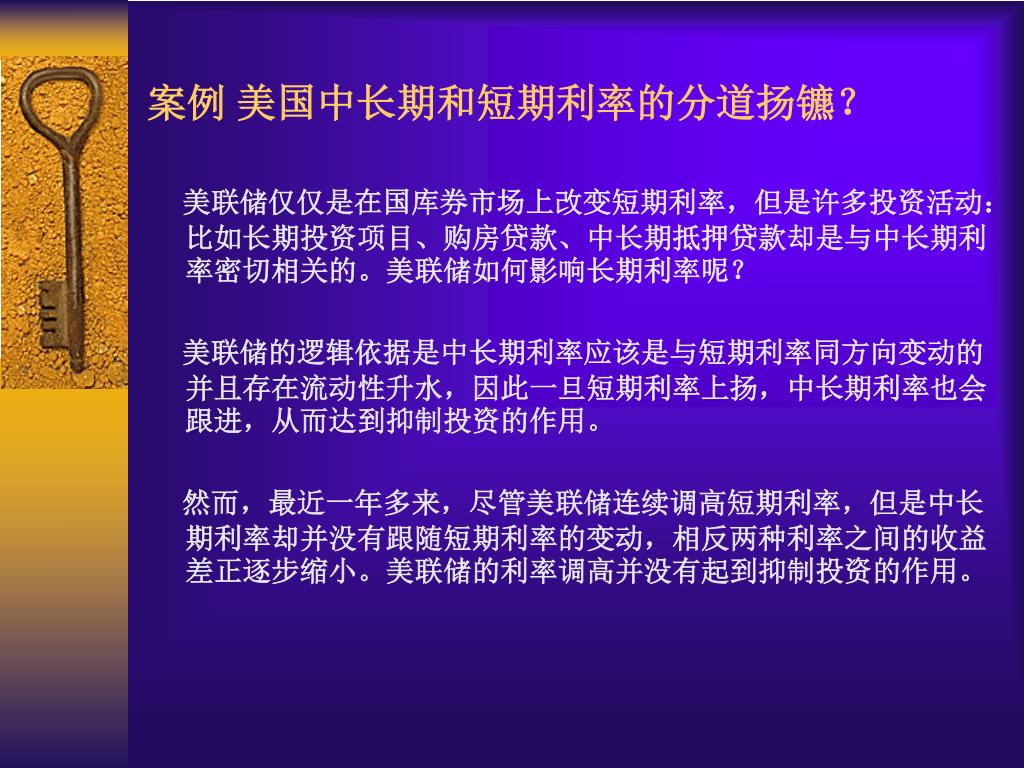 案例 美国中长期和短期利率的分道扬镳？

美联储仅仅是在国库券市场上改变短期利率，但是许多投资活动：比如长期投资项目、购房贷款、中长期抵押贷款却是与中长期利率密切相关的。美联储如何影响长期利率呢？

美联储的逻辑依据是中长期利率应该是与短期利率同方向变动的并且存在流动性升水，因此一旦短期利率上扬，中长期利率也会跟进，从而达到抑制投资的作用。

然而，最近一年多来，尽管美联储连续调高短期利率，但是中长期利率却并没有跟随短期利率的变动，相反两种利率之间的收益差正逐步缩小。美联储的利率调高并没有起到抑制投资的作用。